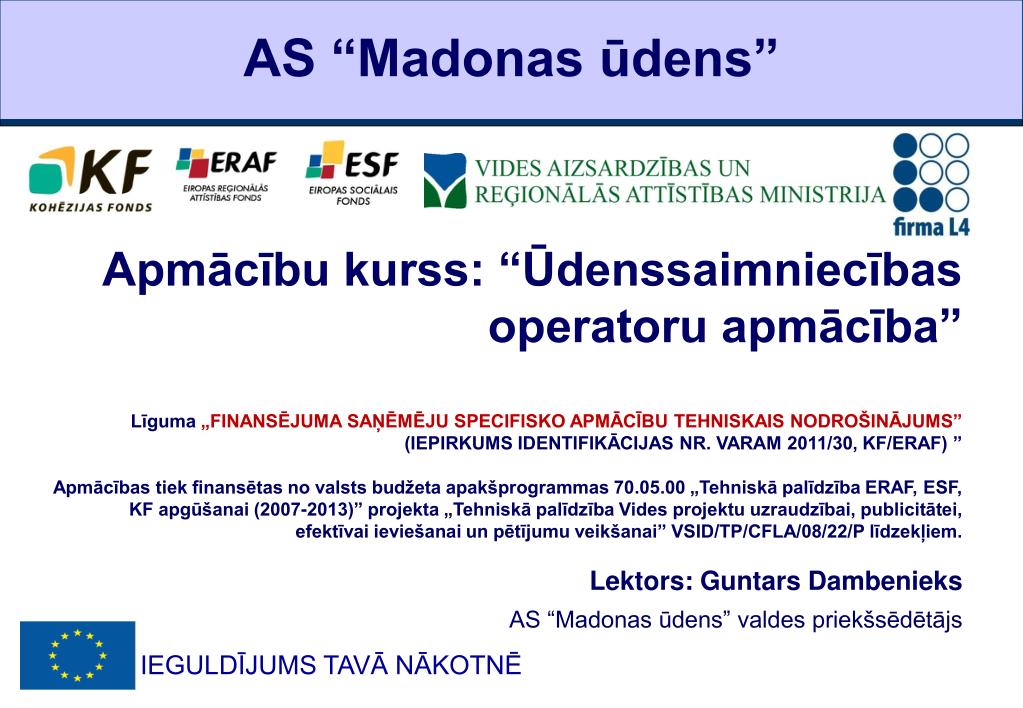 AS “Madonas ūdens”

KF
KOHĒZIJAS FONDS

ERAF
EIROPAS REĢIONĀLĀS ATTĪSTĪBAS FONDS

ESF
EIROPAS SOCIĀLAIS FONDS

VIDES AIZSARDZĪBAS UN REĢIONĀLĀS ATTĪSTĪBAS MINISTRIJA

firma L4

Apmācību kurss: “Ūdenssaimniecības operatoru apmācība”

Līguma „FINANSĒJUMA SAŅĒMĒJU SPECIFISKO APMĀCĪBU TEHNISKAIS NODROŠINĀJUMS” (IEPIRKUMS IDENTIFIKĀCIJAS NR. VARAM 2011/30, KF/ERAF) ”

Apmācības tiek finansētas no valsts budžeta apakšprogrammas 70.05.00 „Tehniskā palīdzība ERAF, ESF, KF apgūšanai (2007-2013)” projekta „Tehniskā palīdzība Vides projektu uzraudzībai, publicitātei, efektīvai ieviešanai un pētījumu veikšanai” VSID/TP/CFLA/08/22/P līdzekļiem.

Lektors: Guntars Dambenieks

AS “Madonas ūdens” valdes priekšsēdētājs

IEGULDĪJUMS TAVĀ NĀKOTNĒ